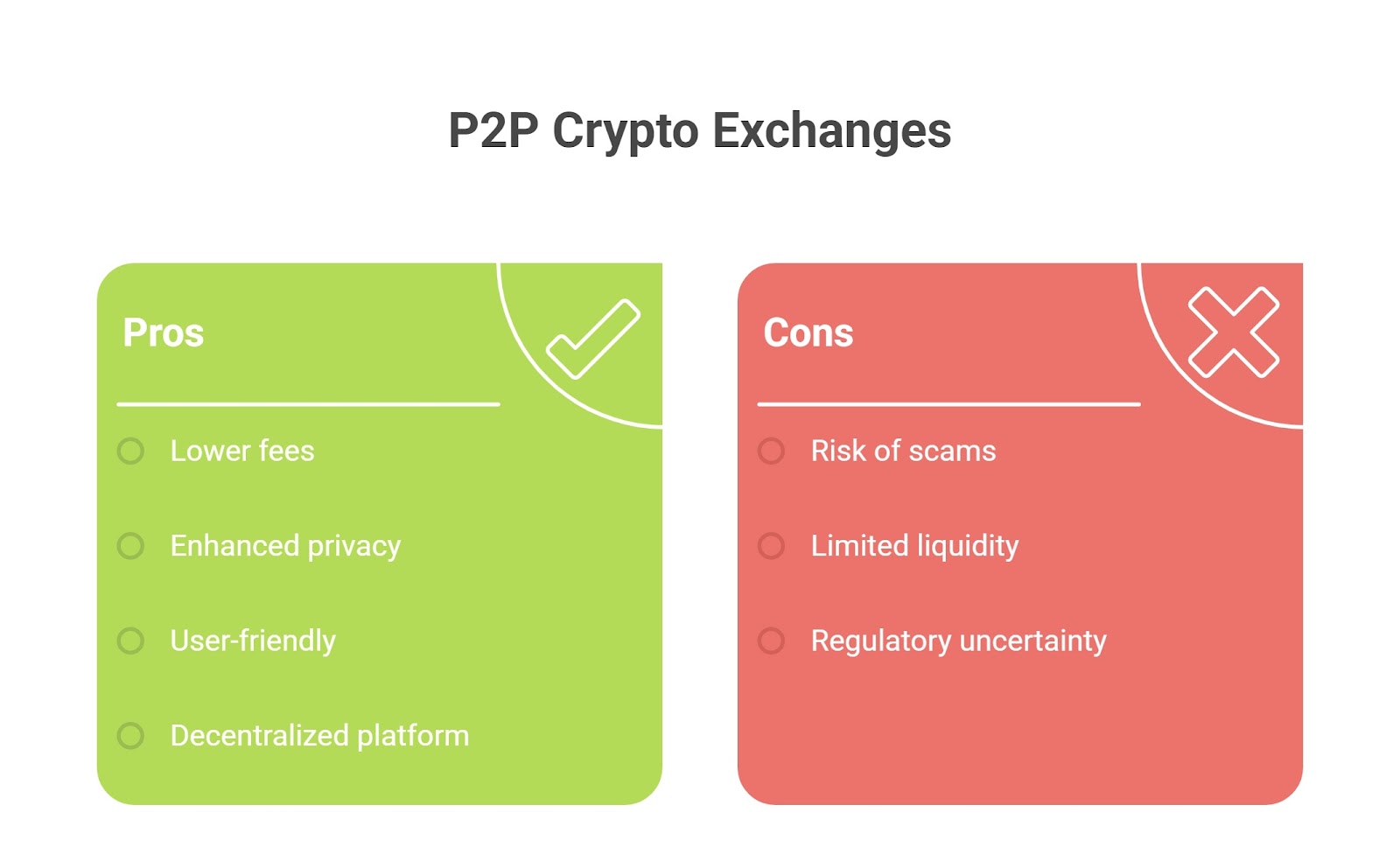 P2P Crypto Exchanges

Pros

Lower fees

Enhanced privacy

User-friendly

Decentralized platform

Cons

Risk of scams

Limited liquidity

Regulatory uncertainty